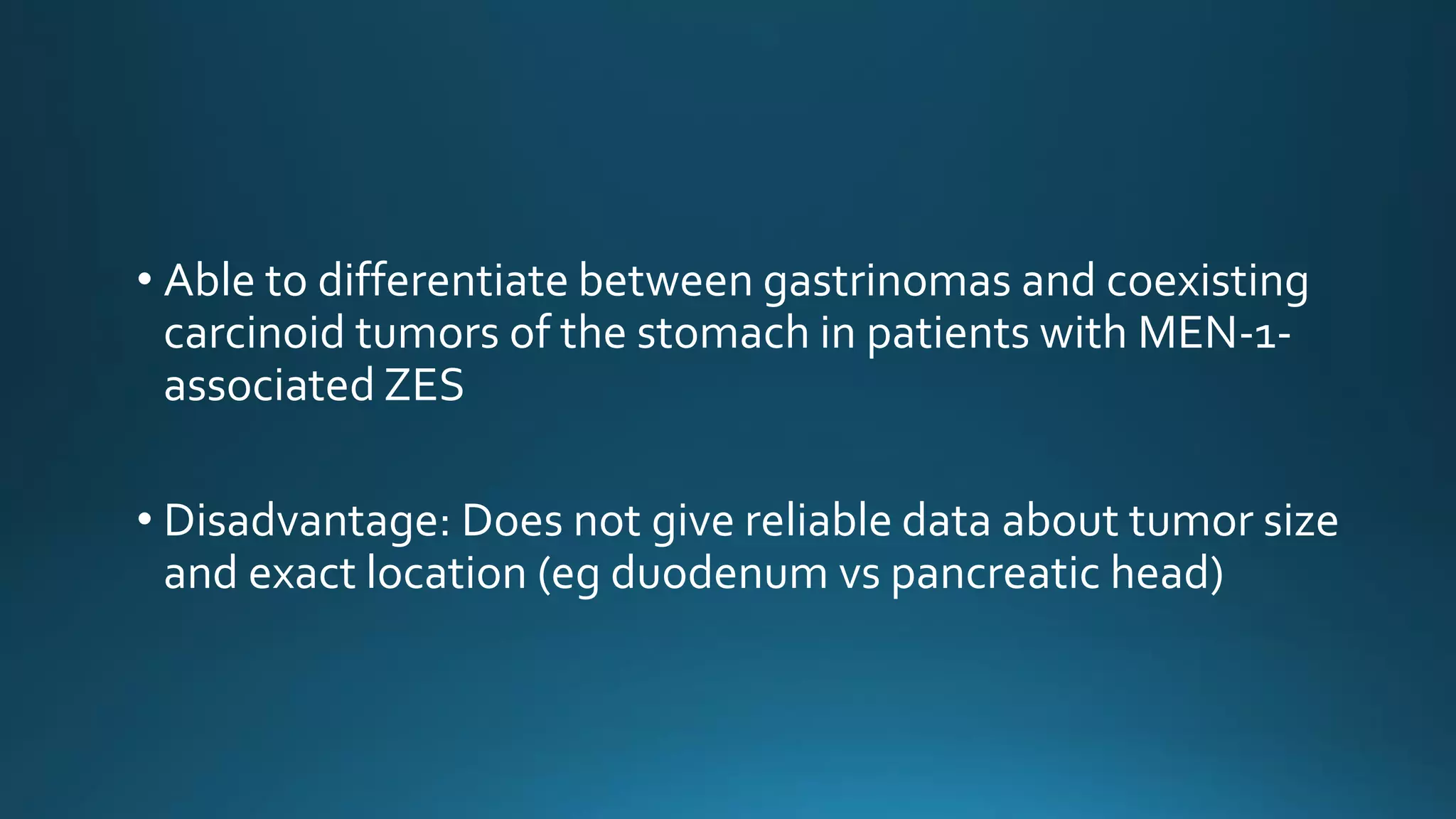 • Able to differentiate between gastrinomas and coexisting carcinoid tumors of the stomach in patients with MEN-1-associated ZES

• Disadvantage: Does not give reliable data about tumor size and exact location (eg duodenum vs pancreatic head)